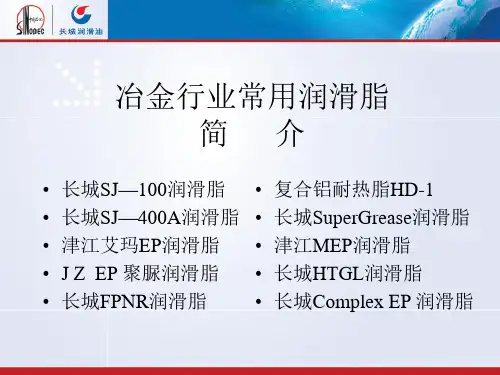 SINOPEC 长城润滑油

冶金行业常用润滑脂
简　介

• 长城SJ—100润滑脂
• 长城SJ—400A润滑脂
• 津江艾玛EP润滑脂
• J Z EP 聚脲润滑脂
• 长城FPNR润滑脂

• 复合铝耐热脂HD-1
• 长城SuperGrease润滑脂
• 津江MEP润滑脂
• 长城HTGL润滑脂
• 长城Complex EP 润滑脂